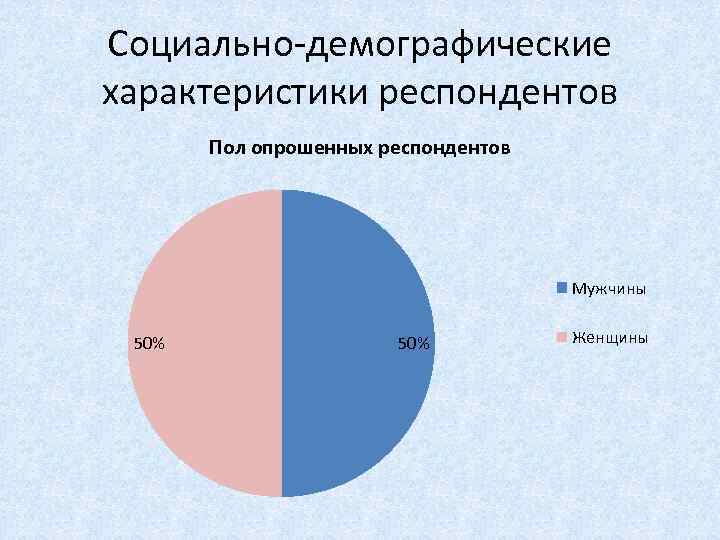 Социально-демографические характеристики респондентов

Пол опрошенных респондентов

50%

50%

Мужчины

Женщины